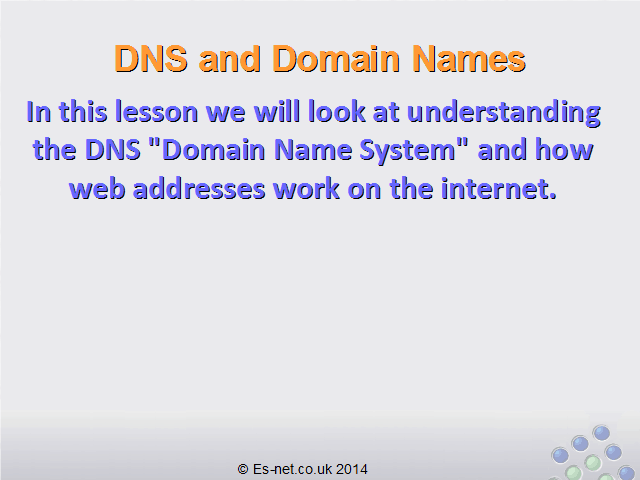 DNS and Domain Names

In this lesson we will look at understanding the DNS "Domain Name System" and how web addresses work on the internet.

© Es-net.co.uk 2014